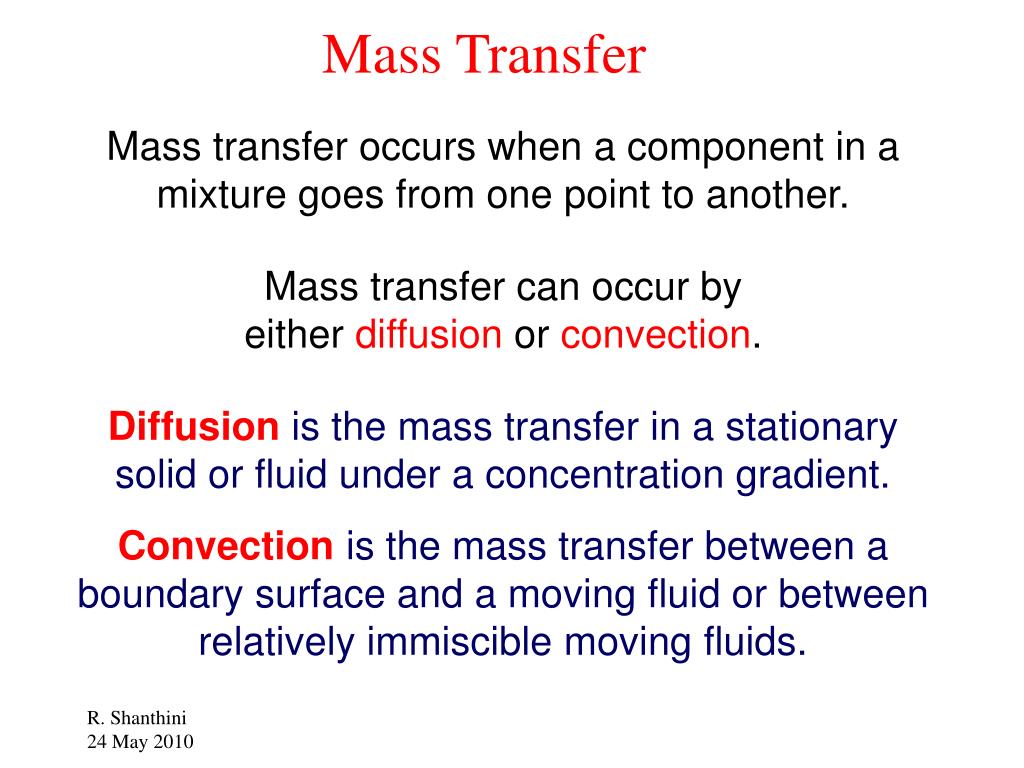 Mass Transfer

Mass transfer occurs when a component in a mixture goes from one point to another.

Mass transfer can occur by either diffusion or convection.

Diffusion is the mass transfer in a stationary solid or fluid under a concentration gradient.

Convection is the mass transfer between a boundary surface and a moving fluid or between relatively immiscible moving fluids.

R. Shanthini
24 May 2010